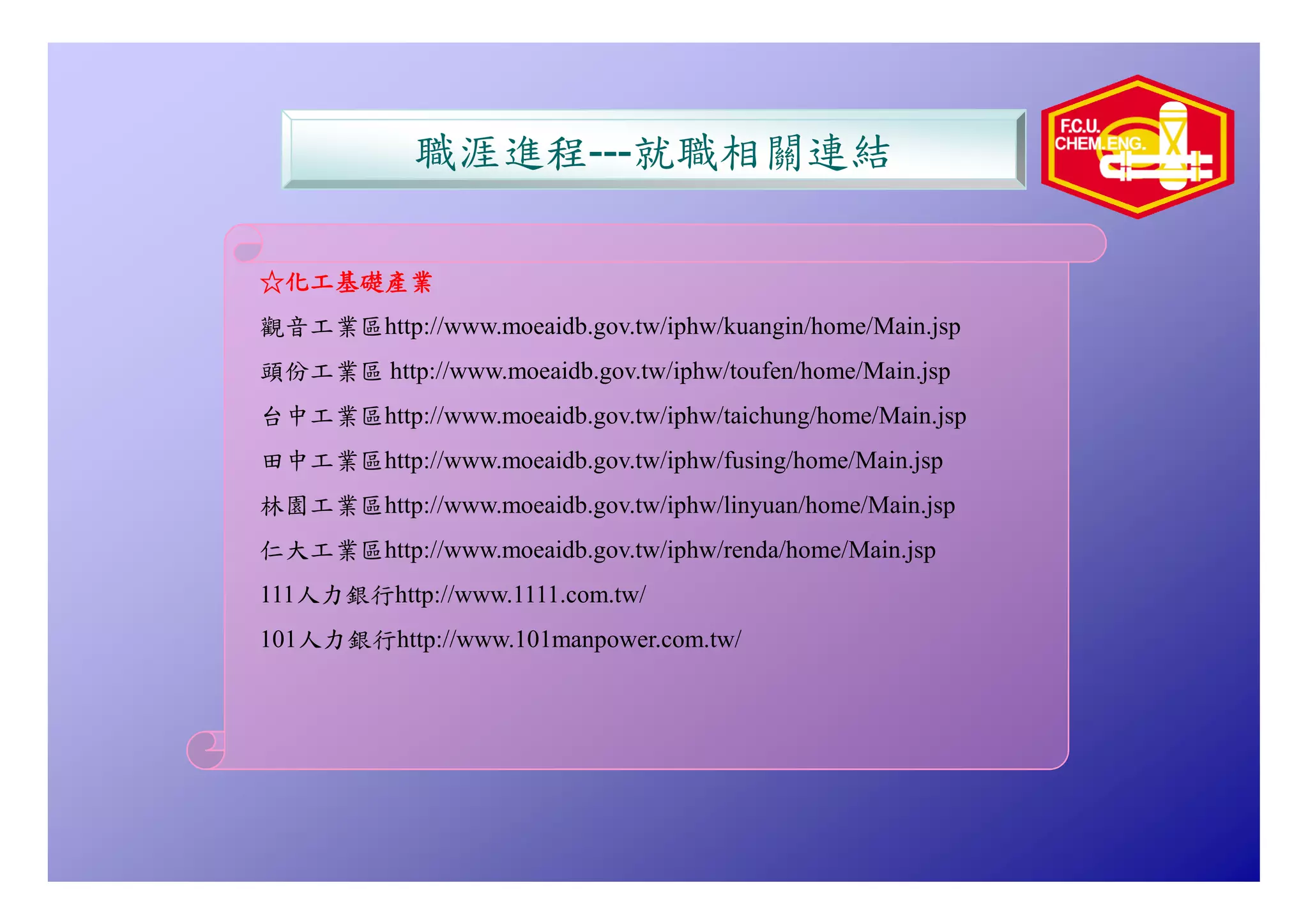 職涯進程---就職相關連結

F.C.U.
CHEM.ENG.

☆化工基礎產業

觀音工業區http://www.moeaidb.gov.tw/iphw/kuangin/home/Main.jsp

頭份工業區 http://www.moeaidb.gov.tw/iphw/toufen/home/Main.jsp

台中工業區http://www.moeaidb.gov.tw/iphw/taichung/home/Main.jsp

田中工業區http://www.moeaidb.gov.tw/iphw/fusing/home/Main.jsp

林園工業區http://www.moeaidb.gov.tw/iphw/linyuan/home/Main.jsp

仁大工業區http://www.moeaidb.gov.tw/iphw/renda/home/Main.jsp

111人力銀行http://www.1111.com.tw/

101人力銀行http://www.101manpower.com.tw/